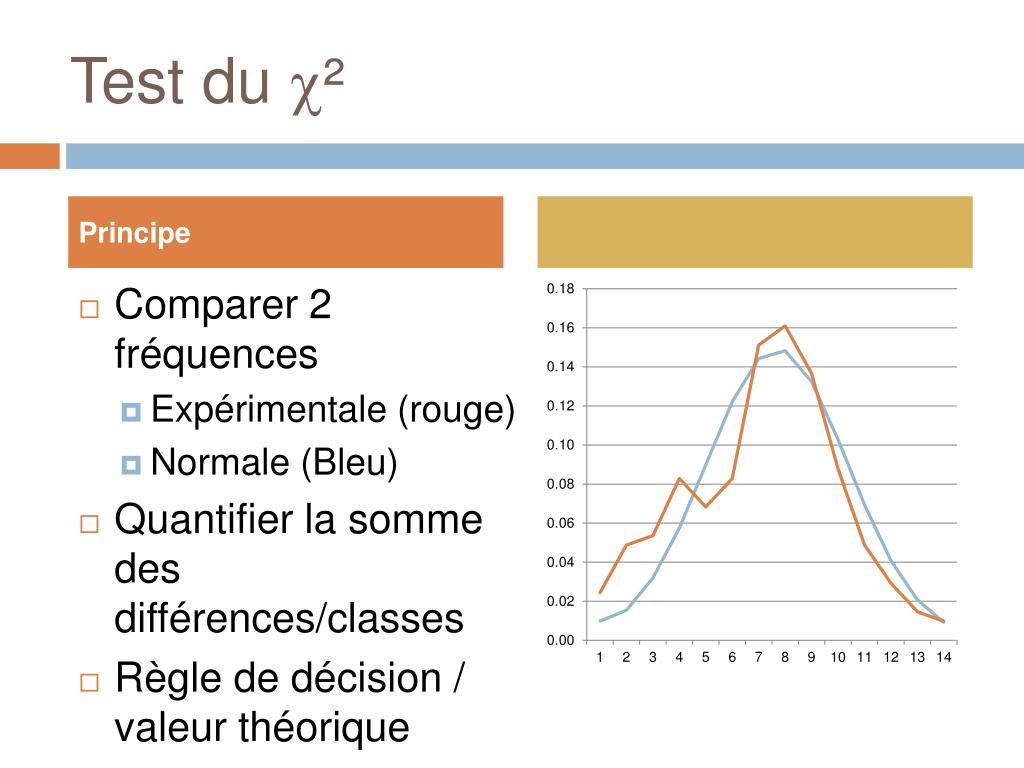 Test du $\chi^2$

Principe

Comparer 2 fréquences
Expérimentale (rouge)
Normale (Bleu)
Quantifier la somme des différences/classes
Règle de décision / valeur théorique

0.18
0.16
0.14
0.12
0.10
0.08
0.06
0.04
0.02
0.00
1 2 3 4 5 6 7 8 9 10 11 12 13 14